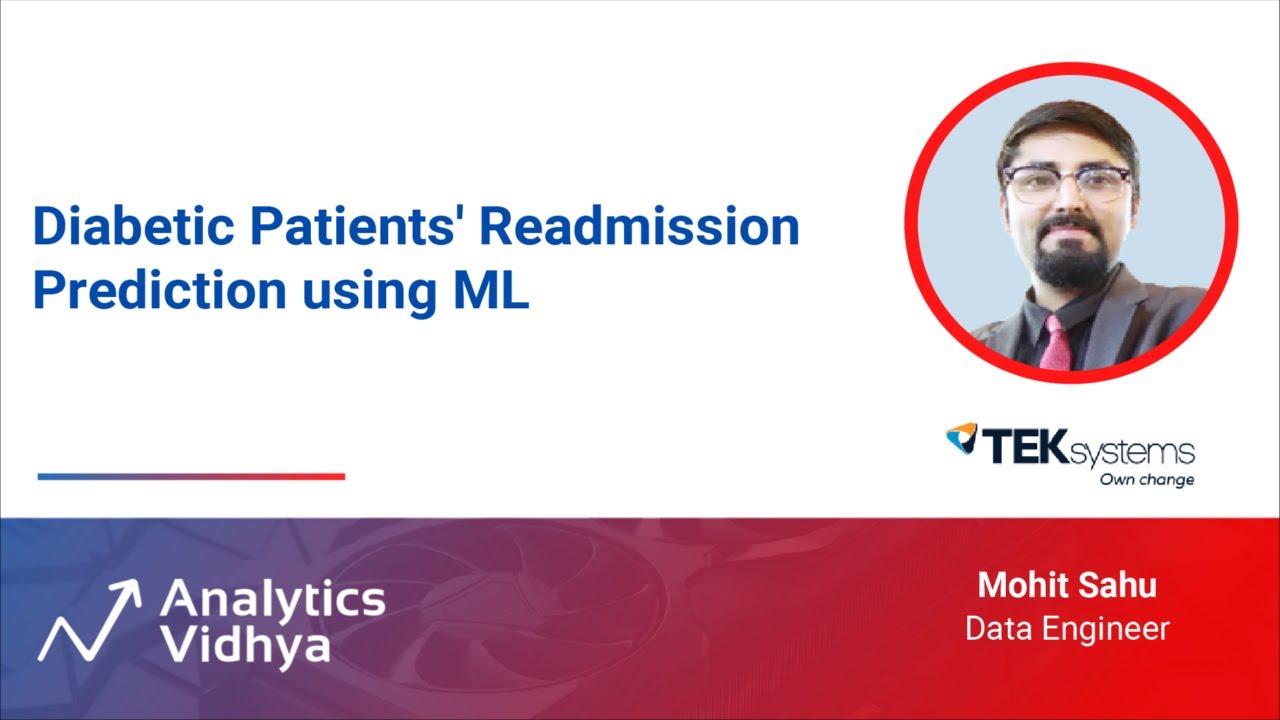 Diabetic Patients' Readmission Prediction using ML

TEKsystems
Own change

Analytics Vidhya

Mohit Sahu
Data Engineer